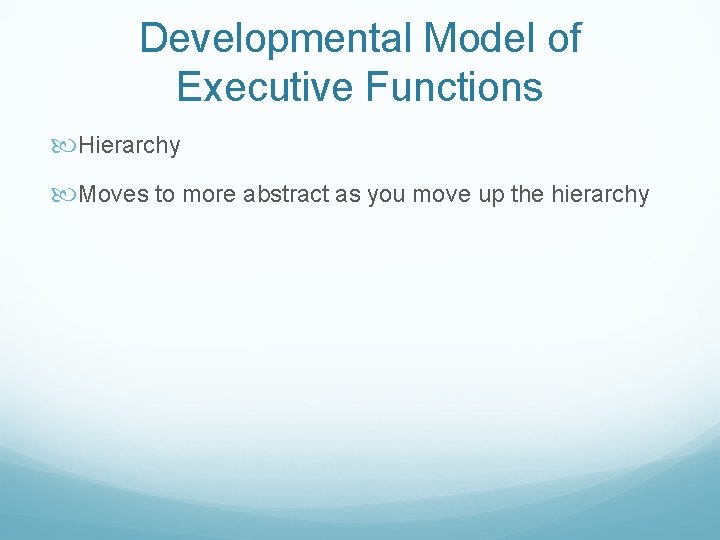 Developmental Model of Executive Functions

Hierarchy

Moves to more abstract as you move up the hierarchy